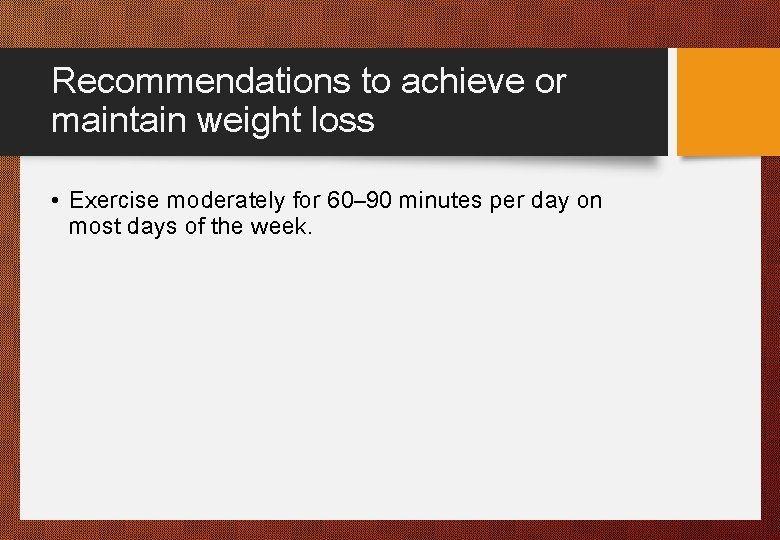 Recommendations to achieve or maintain weight loss

• Exercise moderately for 60–90 minutes per day on most days of the week.